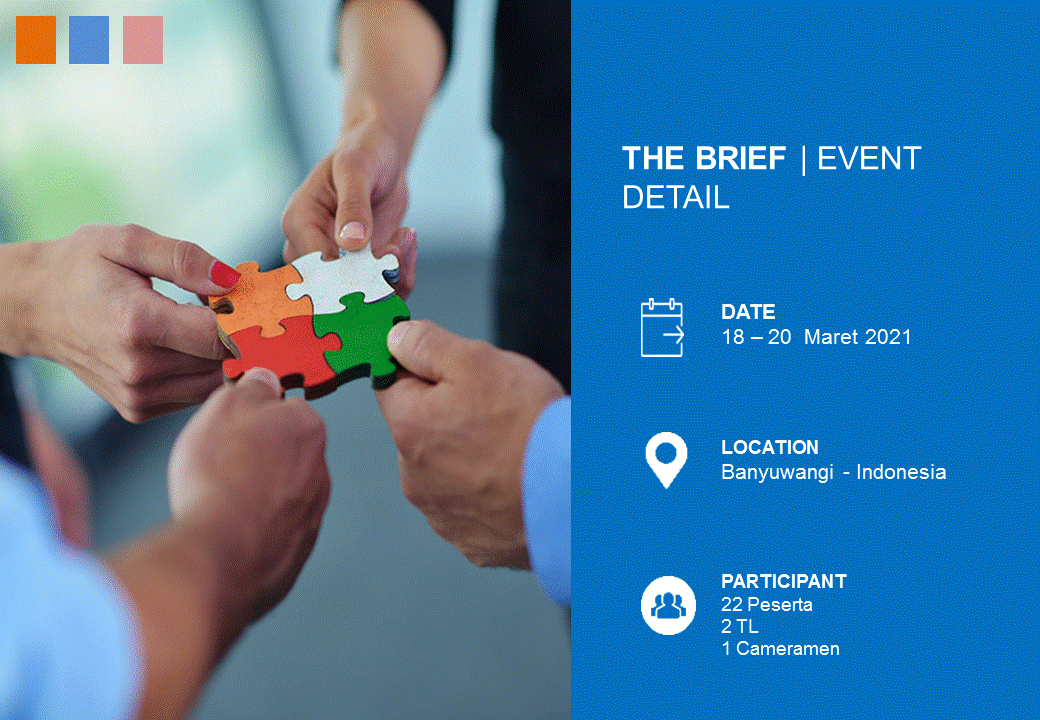 THE BRIEF | EVENT DETAIL

DATE
18 – 20 Maret 2021

LOCATION
Banyuwangi - Indonesia

PARTICIPANT
22 Peserta
2 TL
1 Cameramen